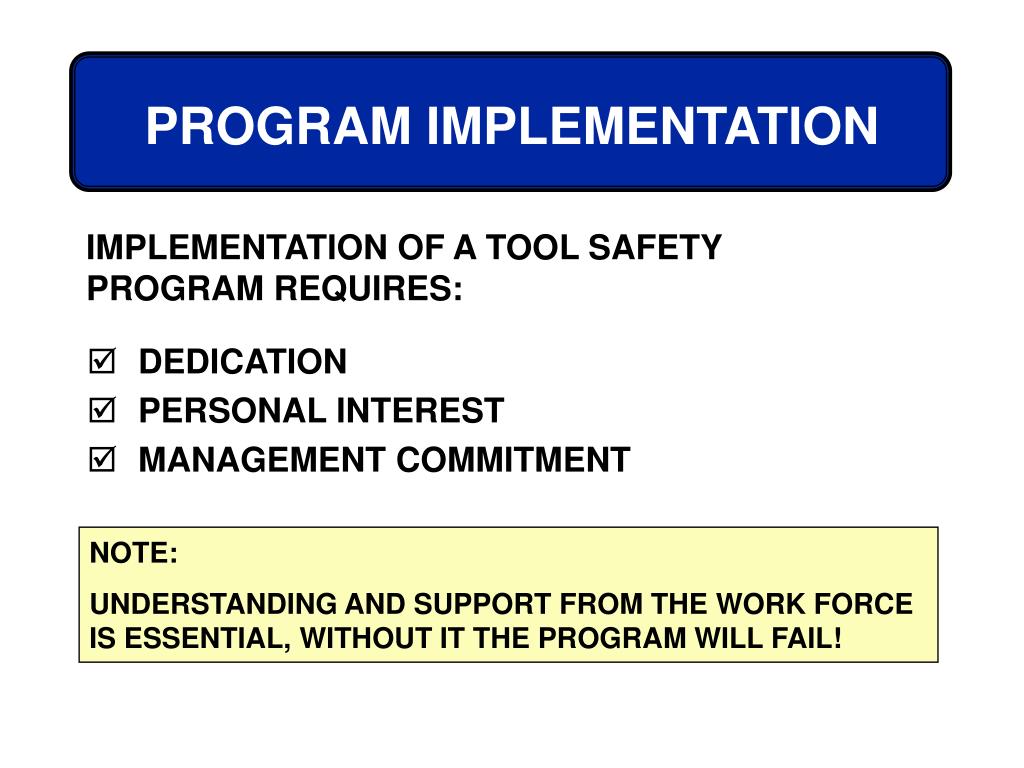 PROGRAM IMPLEMENTATION

IMPLEMENTATION OF A TOOL SAFETY PROGRAM REQUIRES:

☑ DEDICATION
☑ PERSONAL INTEREST
☑ MANAGEMENT COMMITMENT

NOTE:

UNDERSTANDING AND SUPPORT FROM THE WORK FORCE IS ESSENTIAL, WITHOUT IT THE PROGRAM WILL FAIL!